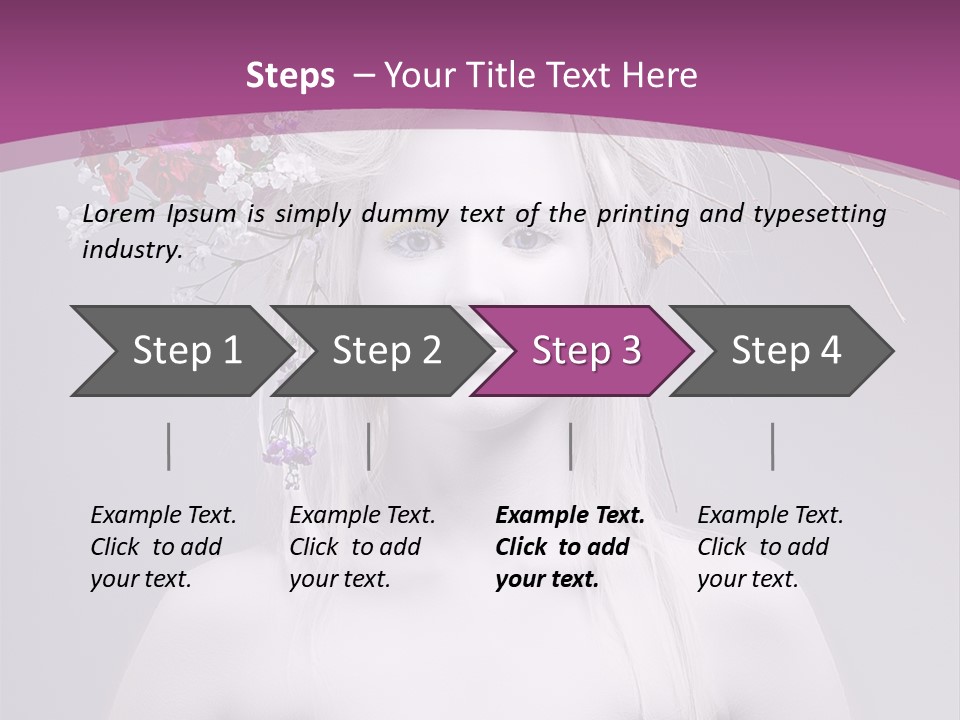 Steps – Your Title Text Here

Lorem Ipsum is simply dummy text of the printing and typesetting industry.

Step 1

Step 2

Step 3

Step 4

Example Text. Click to add your text.

Example Text. Click to add your text.

Example Text. Click to add your text.

Example Text. Click to add your text.